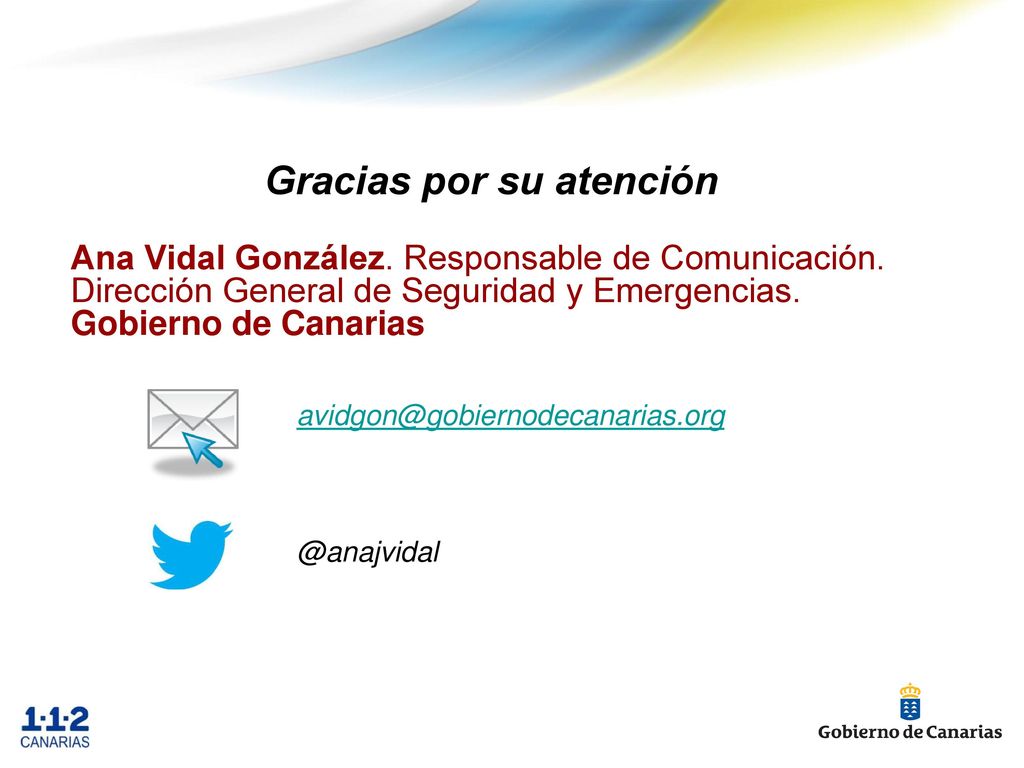 Gracias por su atención

Ana Vidal González. Responsable de Comunicación. Dirección General de Seguridad y Emergencias. Gobierno de Canarias

avidgon@gobiernodecanarias.org

@anajvidal

1·1·2 CANARIAS

Gobierno de Canarias